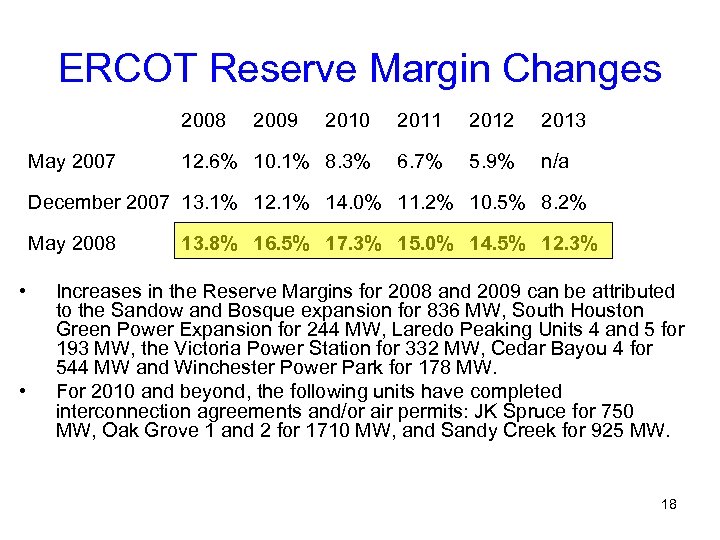 ERCOT Reserve Margin Changes

| | 2008 | 2009 | 2010 | 2011 | 2012 | 2013 |
|---|---|---|---|---|---|---|
| May 2007 | 12.6% | 10.1% | 8.3% | 6.7% | 5.9% | n/a |
| December 2007 | 13.1% | 12.1% | 14.0% | 11.2% | 10.5% | 8.2% |
| May 2008 | 13.8% | 16.5% | 17.3% | 15.0% | 14.5% | 12.3% |

• Increases in the Reserve Margins for 2008 and 2009 can be attributed to the Sandow and Bosque expansion for 836 MW, South Houston Green Power Expansion for 244 MW, Laredo Peaking Units 4 and 5 for 193 MW, the Victoria Power Station for 332 MW, Cedar Bayou 4 for 544 MW and Winchester Power Park for 178 MW.

• For 2010 and beyond, the following units have completed interconnection agreements and/or air permits: JK Spruce for 750 MW, Oak Grove 1 and 2 for 1710 MW, and Sandy Creek for 925 MW.

18